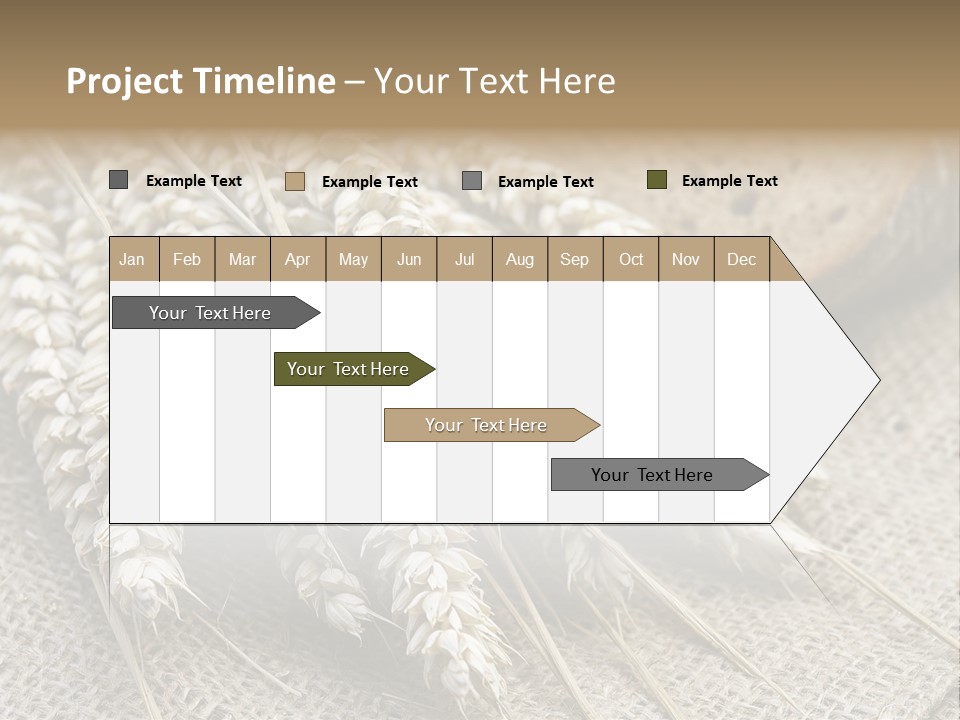 Project Timeline – Your Text Here

Example Text Example Text Example Text Example Text

| Jan | Feb | Mar | Apr | May | Jun | Jul | Aug | Sep | Oct | Nov | Dec |
|---|---|---|---|---|---|---|---|---|---|---|---|

Your Text Here

Your Text Here

Your Text Here

Your Text Here